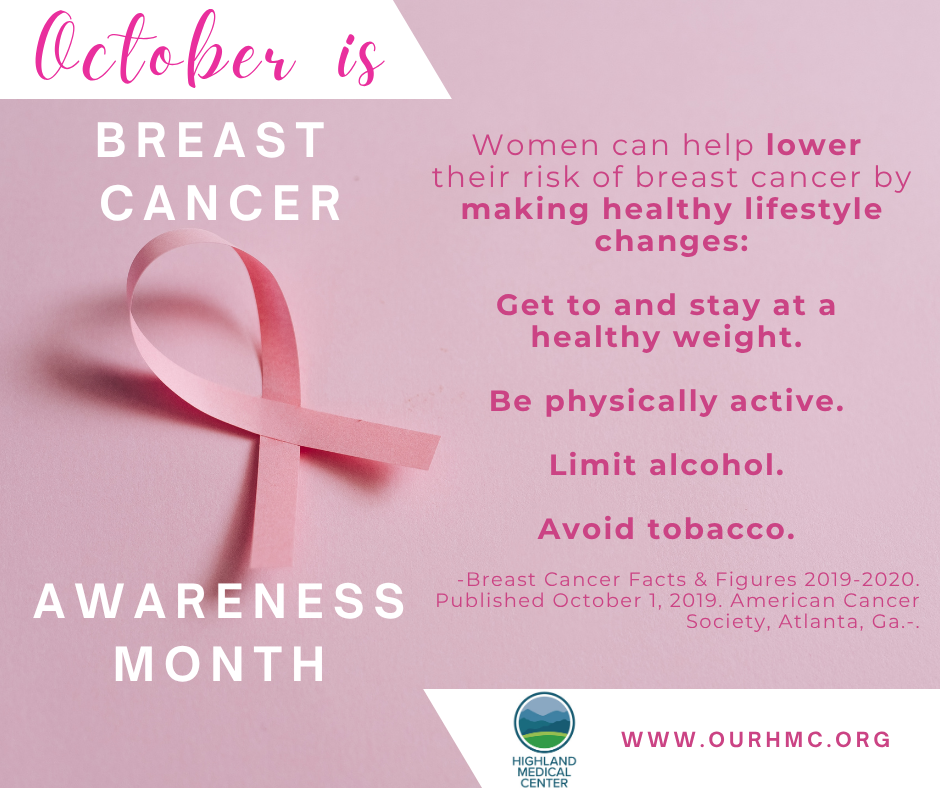 October is

BREAST CANCER

AWARENESS MONTH

Women can help lower their risk of breast cancer by making healthy lifestyle changes:

Get to and stay at a healthy weight.

Be physically active.

Limit alcohol.

Avoid tobacco.

-Breast Cancer Facts & Figures 2019-2020. Published October 1, 2019. American Cancer Society, Atlanta, Ga.-.

HIGHLAND MEDICAL CENTER

WWW.OURHMC.ORG